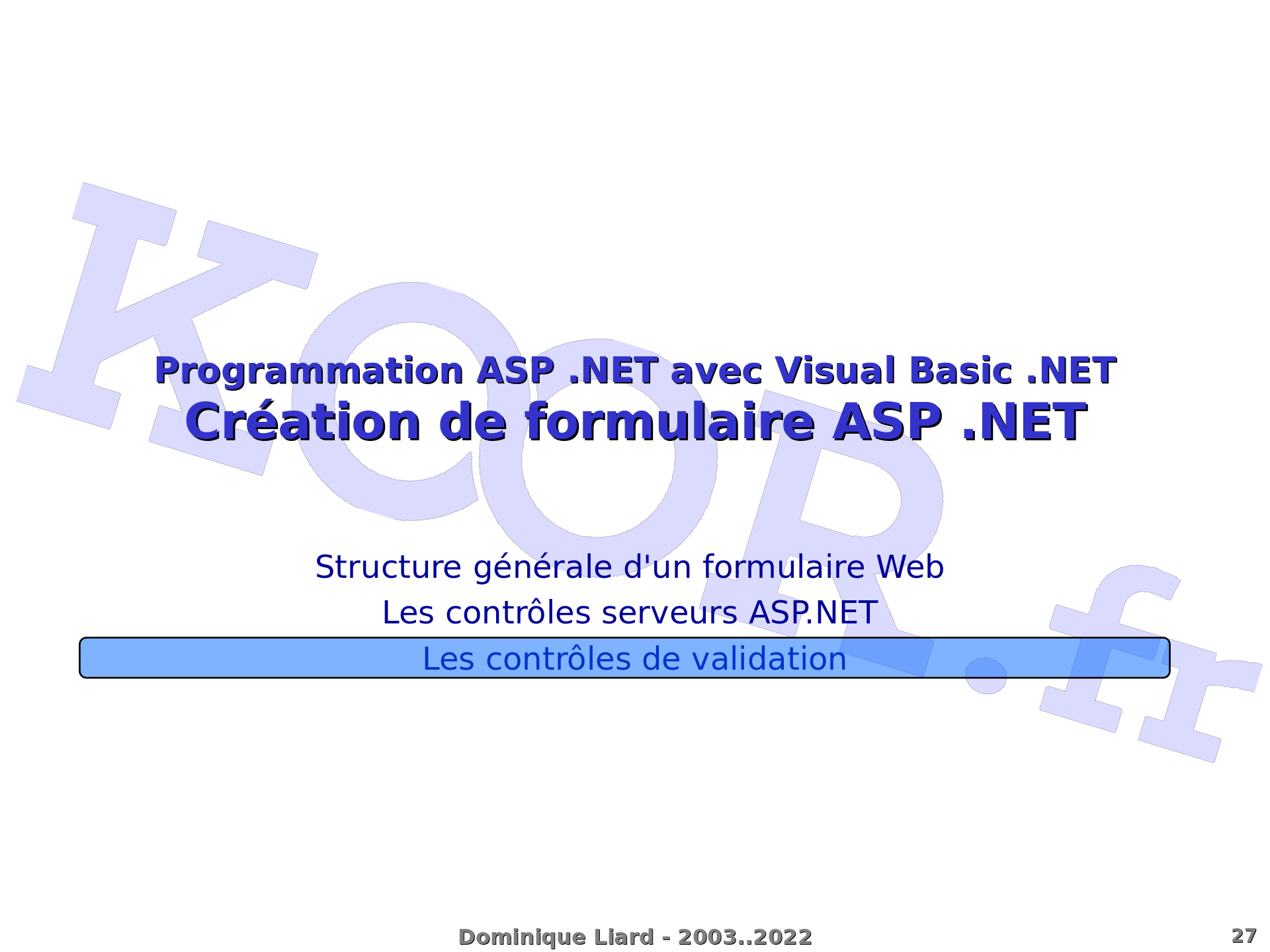 KOOR.fr

Programmation ASP .NET avec Visual Basic .NET
Création de formulaire ASP .NET

Structure générale d'un formulaire Web

Les contrôles serveurs ASP.NET

Les contrôles de validation

Dominique Liard - 2003..2022

27